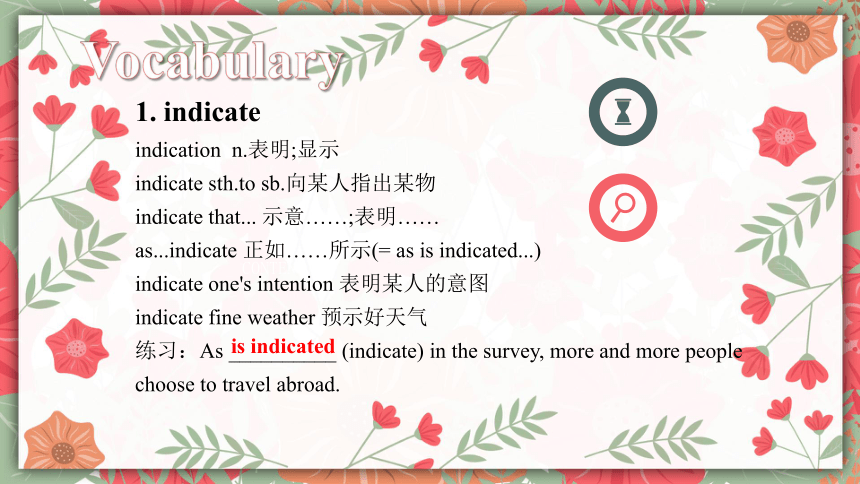 Vocabulary

1. indicate

indication n.表明;显示

indicate sth.to sb.向某人指出某物

indicate that... 示意……;表明……

as...indicate 正如……所示(= as is indicated...)

indicate one's intention 表明某人的意图

indicate fine weather 预示好天气

练习：As is indicated (indicate) in the survey, more and more people choose to travel abroad.